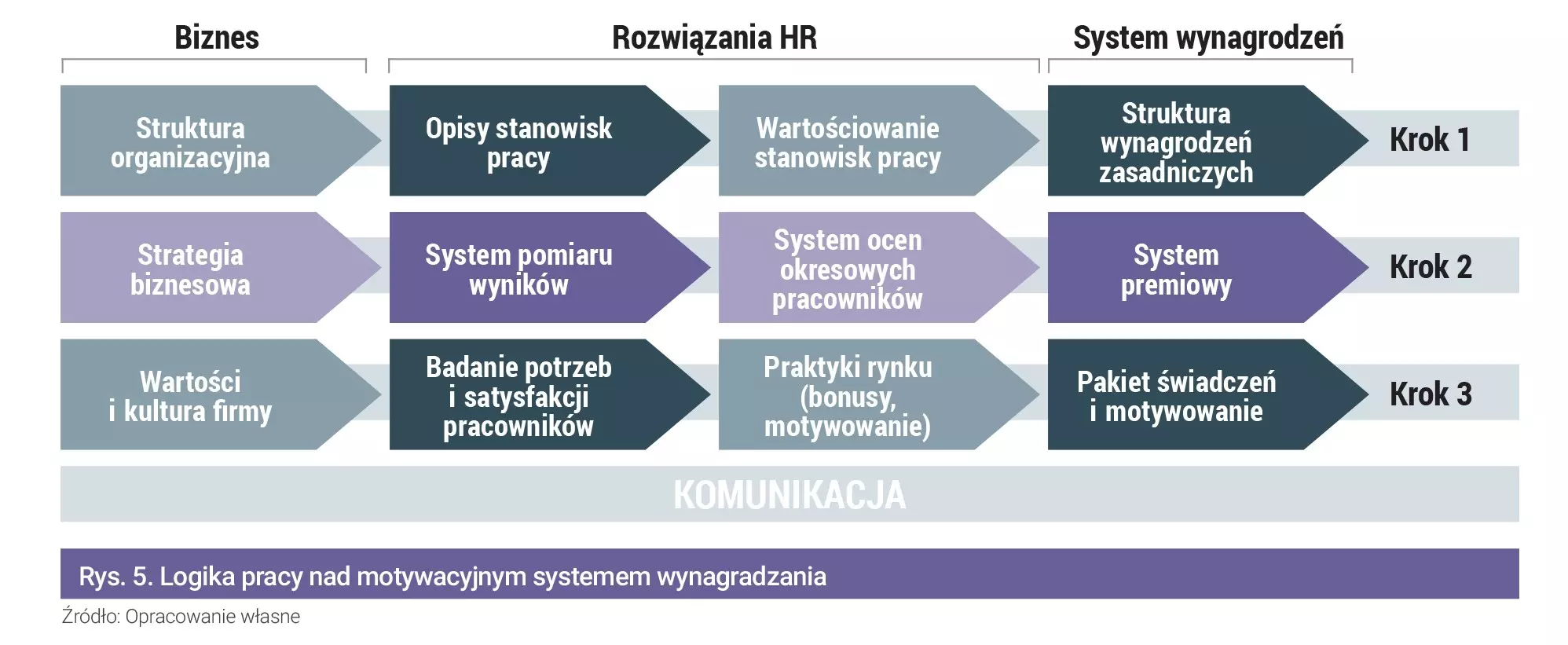 Biznes

Rozwiązania HR

System wynagrodzeń

Struktura organizacyjna

Opisy stanowisk pracy

Wartościowanie stanowisk pracy

Struktura wynagrodzeń zasadniczych

Krok 1

Strategia biznesowa

System pomiaru wyników

System ocen okresowych pracowników

System premiowy

Krok 2

Wartości i kultura firmy

Badanie potrzeb i satysfakcji pracowników

Praktyki rynku (bonusy, motywowanie)

Pakiet świadczeń i motywowanie

Krok 3

KOMUNIKACJA

Rys. 5. Logika pracy nad motywacyjnym systemem wynagradzania

Źródło: Opracowanie własne